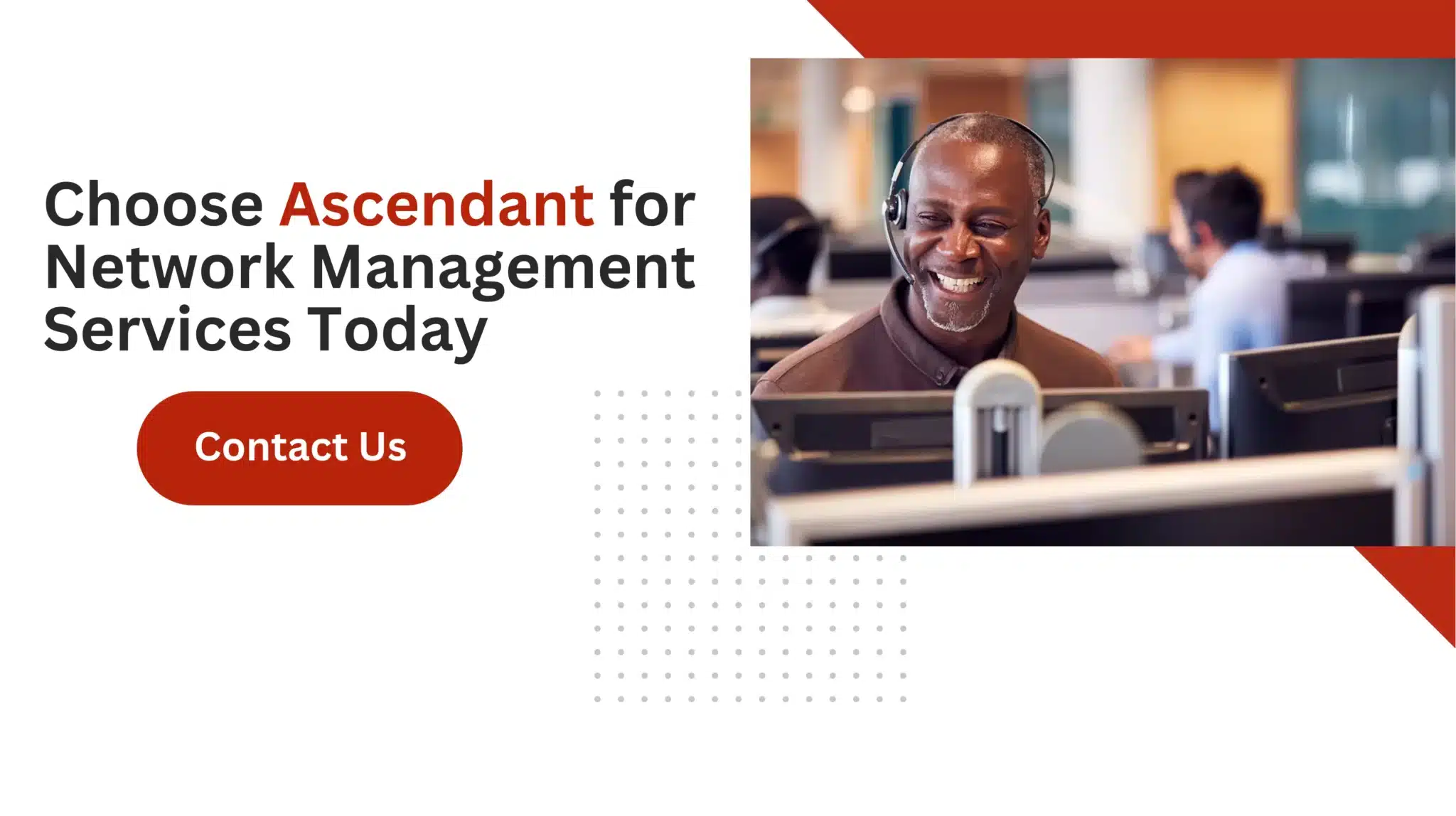 Choose Ascendant for Network Management Services Today

Contact Us